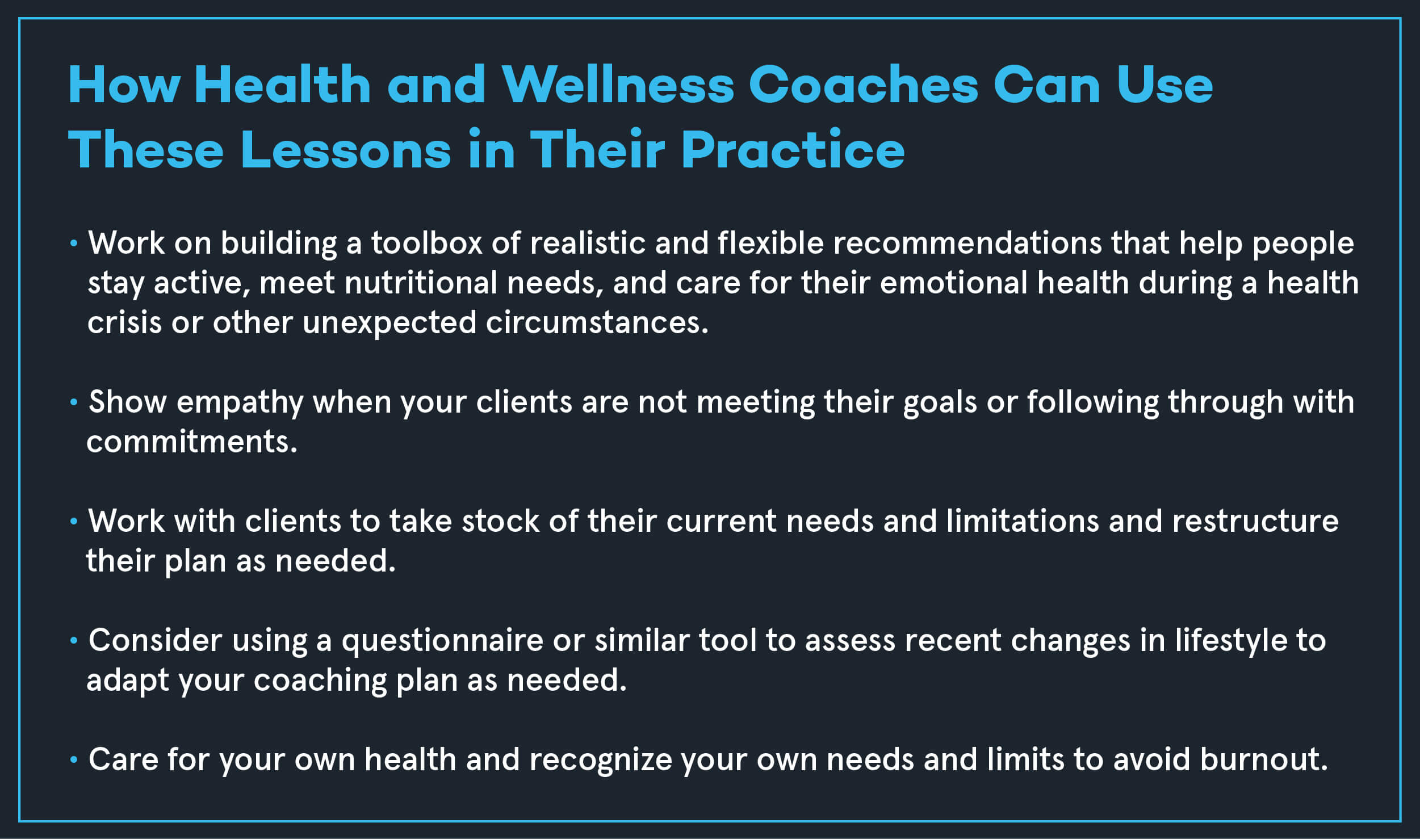 How Health and Wellness Coaches Can Use These Lessons in Their Practice

• Work on building a toolbox of realistic and flexible recommendations that help people stay active, meet nutritional needs, and care for their emotional health during a health crisis or other unexpected circumstances.

• Show empathy when your clients are not meeting their goals or following through with commitments.

• Work with clients to take stock of their current needs and limitations and restructure their plan as needed.

• Consider using a questionnaire or similar tool to assess recent changes in lifestyle to adapt your coaching plan as needed.

• Care for your own health and recognize your own needs and limits to avoid burnout.